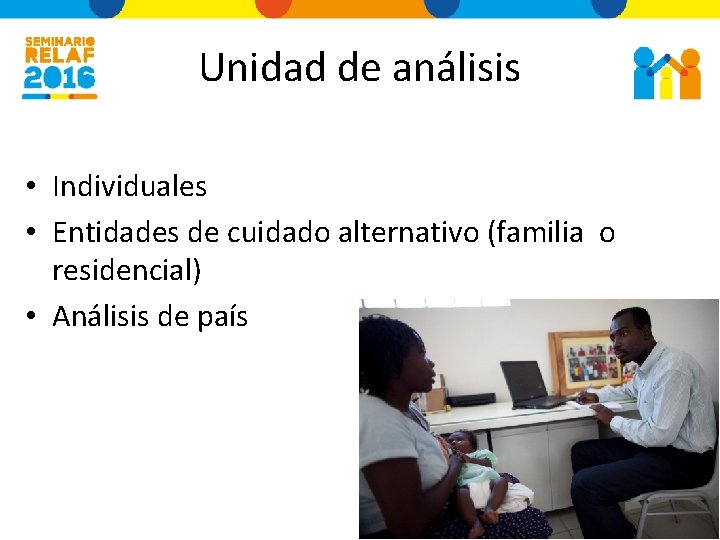 SEMINARIO RELAF 2016

Unidad de análisis

• Individuales
• Entidades de cuidado alternativo (familia o residencial)
• Análisis de país